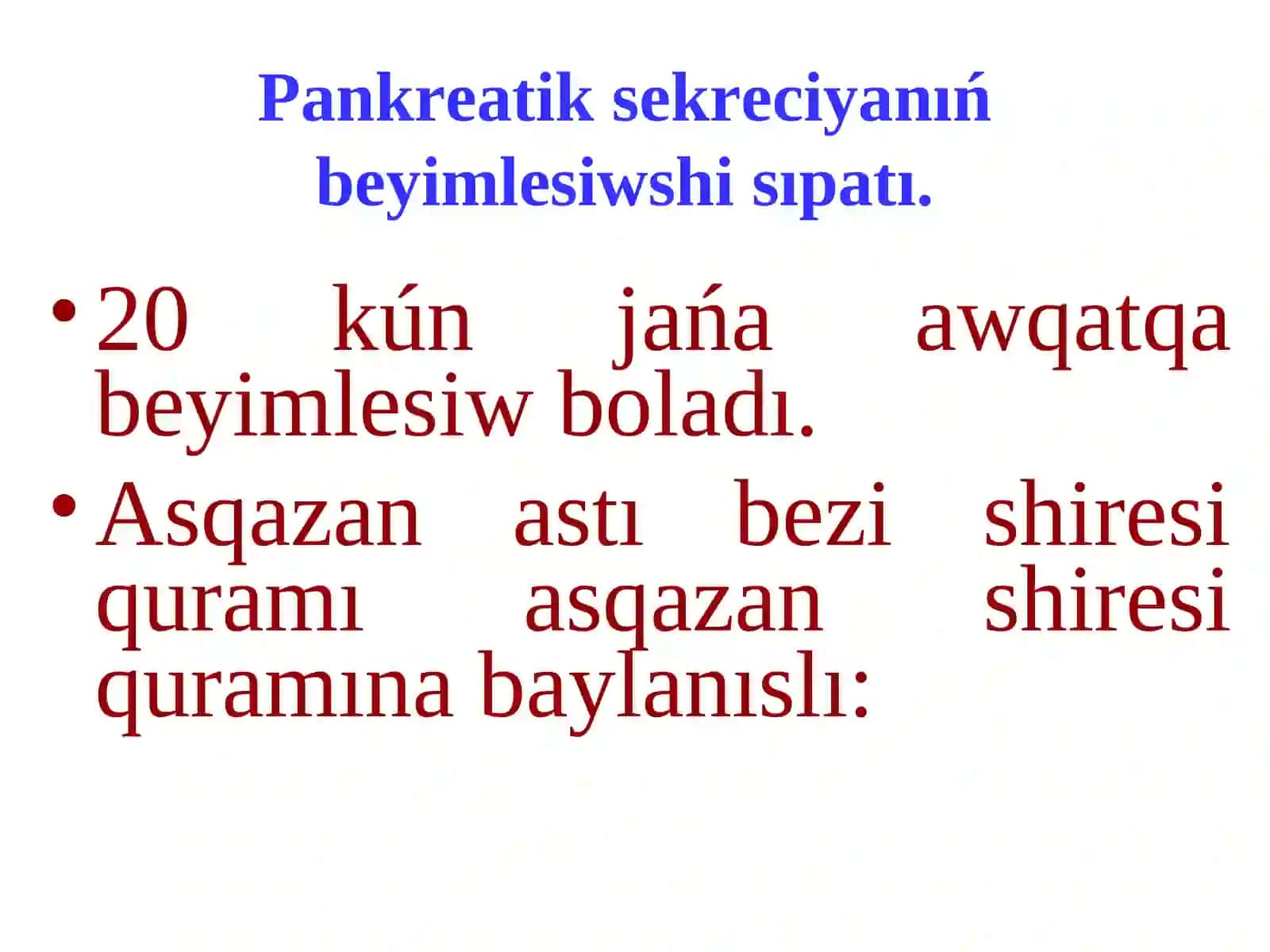 Pankreatik sekreciyanıń beyimlesiwshi sıpatı.

• 20 kún jańa awqatqa beyimlesiw boladı.

• Asqazan astı bezi shiresi quramı asqazan shiresi quramına baylanıslı: